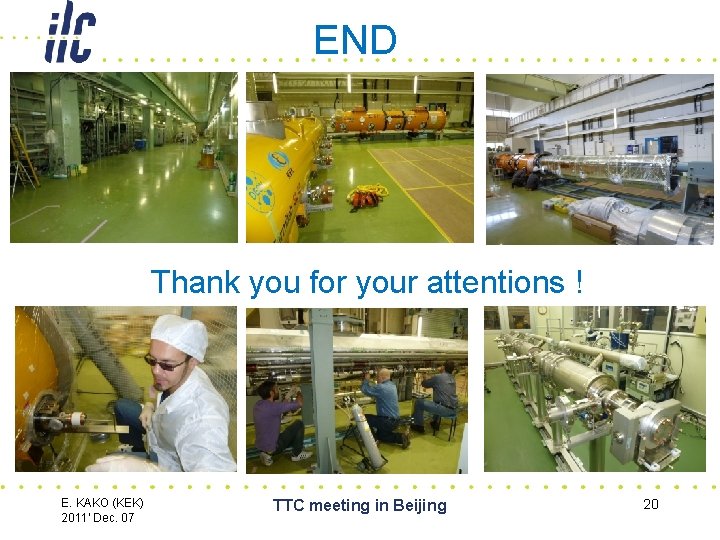 ilc

END

Thank you for your attentions !

E. KAKO (KEK)
2011' Dec. 07

TTC meeting in Beijing

20